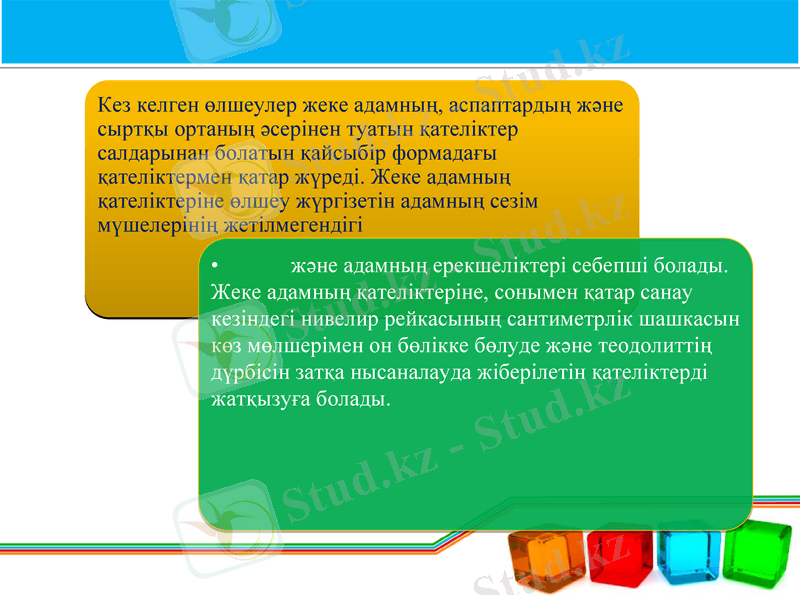 Кез келген өлшеулер жеке адамның, аспаптардың және сыртқы ортаның әсерінен туатын қателіктер салдарынан болатын қайсыбір формадағы қателіктермен қатар жүреді. Жеке адамның қателіктеріне өлшеу жүргізетін адамның сезім мүшелерінің жетілмегендігі

• және адамның ерекшеліктері себепші болады. Жеке адамның қателіктеріне, сонымен қатар санау кезіндегі нивелир рейкасының сантиметрлік шашкасын көз мөлшерімен он бөлікке бөлуде және теодолиттің дүрбісін затқа нысаналауда жіберілетін қателіктерді жатқызуға болады.

Stud.kz - Stud.kz